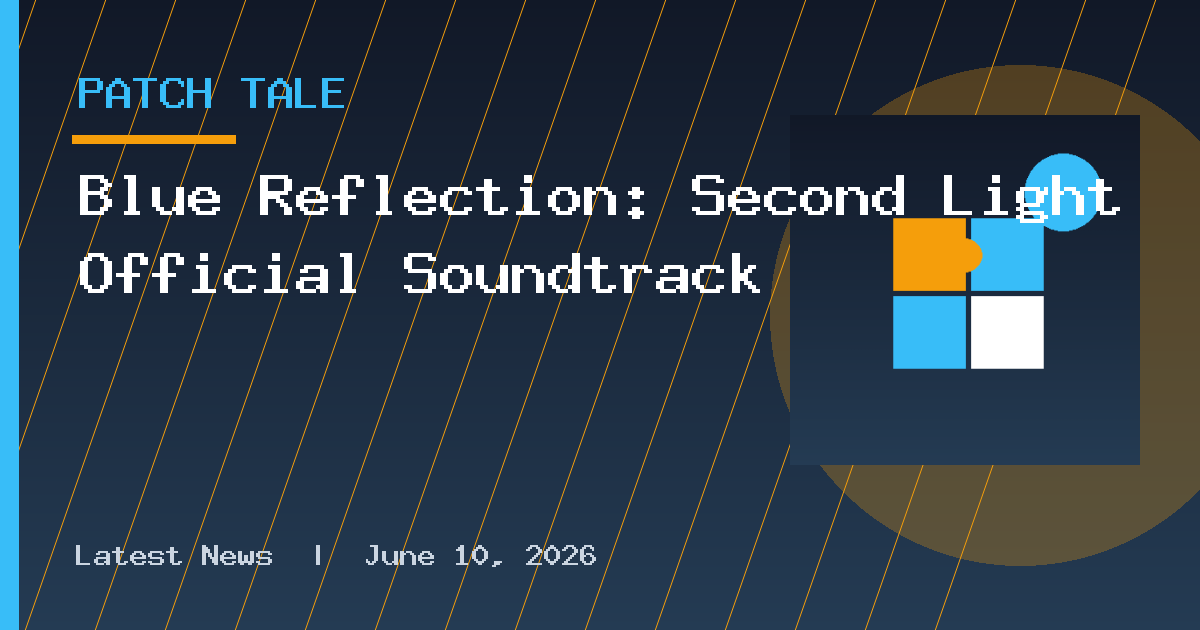 PATCH TALE

Blue Reflection: Second Light Official Soundtrack

Latest News | June 10, 2026